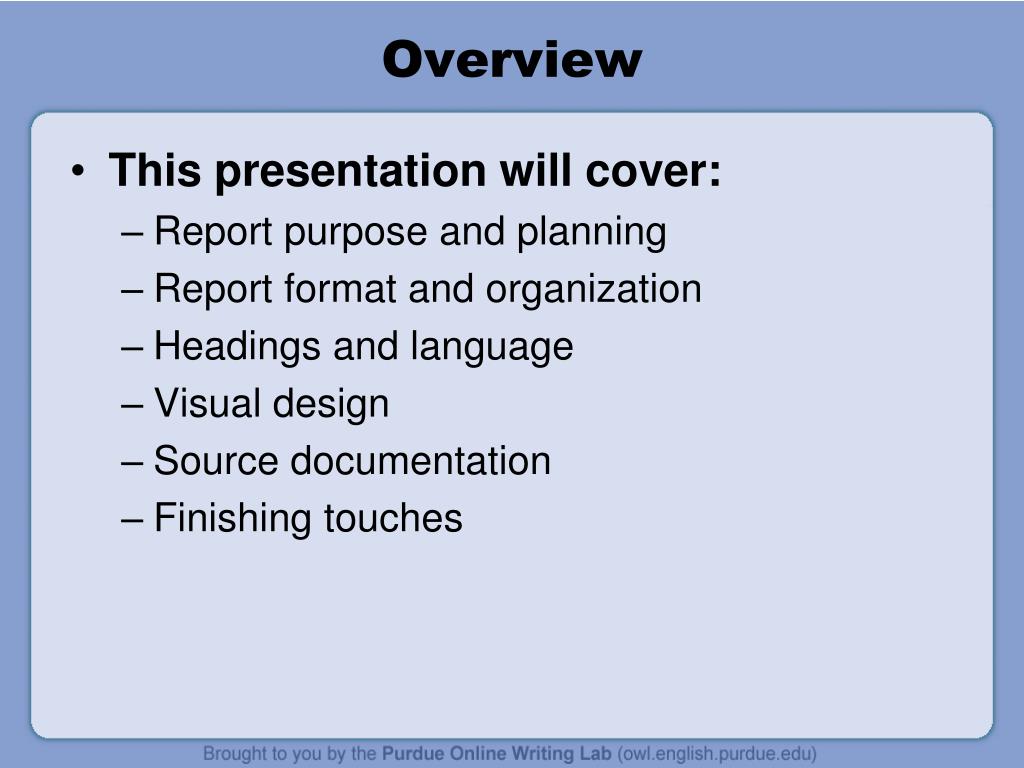 Overview

• This presentation will cover:
– Report purpose and planning
– Report format and organization
– Headings and language
– Visual design
– Source documentation
– Finishing touches

Brought to you by the Purdue Online Writing Lab (owl.english.purdue.edu)